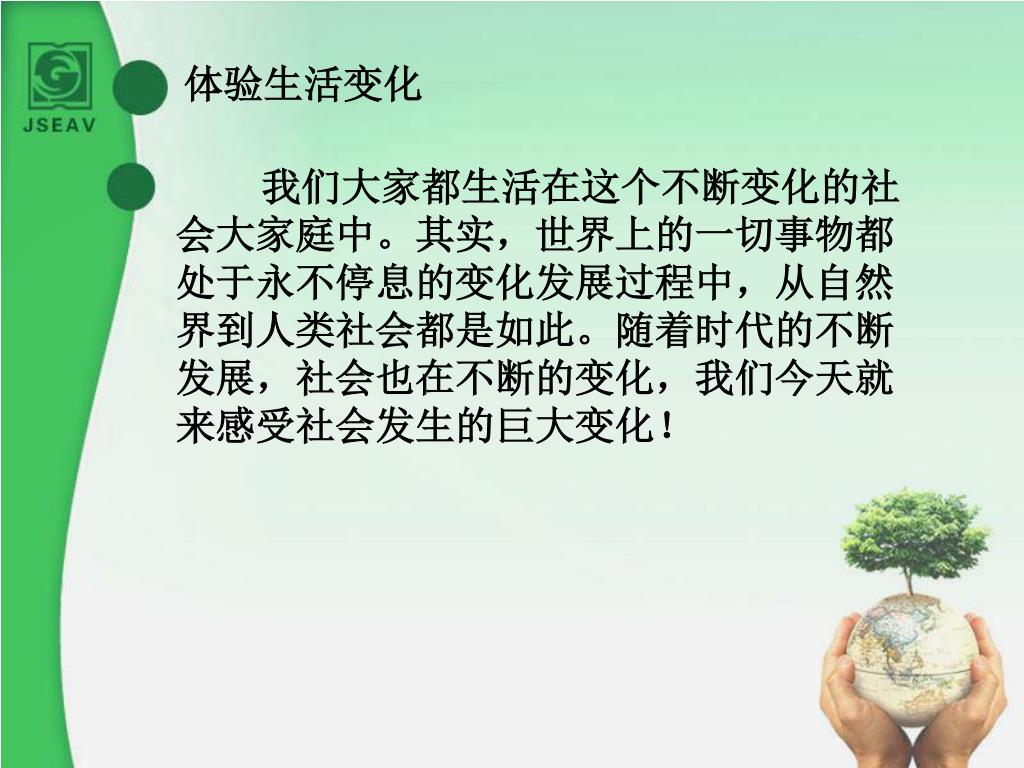 JSEAV

体验生活变化

我们大家都生活在这个不断变化的社会大家庭中。其实，世界上的一切事物都处于永不停息的变化发展过程中，从自然界到人类社会都是如此。随着时代的不断发展，社会也在不断的变化，我们今天就来感受社会发生的巨大变化！